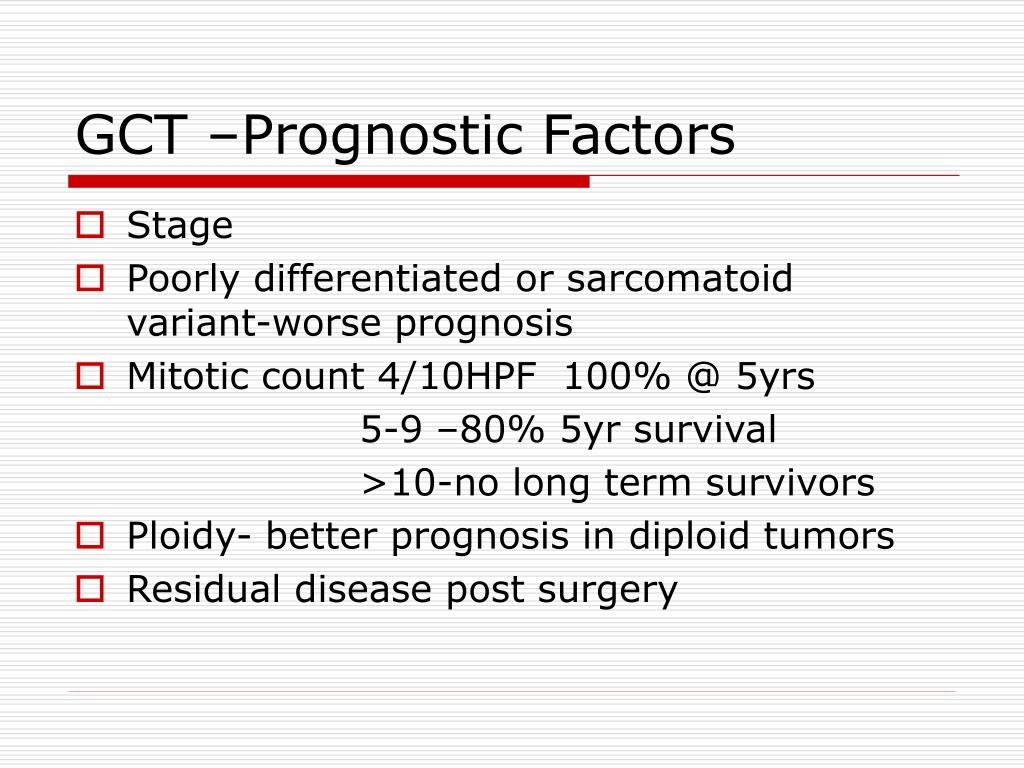 GCT –Prognostic Factors

Stage

Poorly differentiated or sarcomatoid variant-worse prognosis

Mitotic count 4/10HPF 100% @ 5yrs
5-9 –80% 5yr survival
>10-no long term survivors

Ploidy- better prognosis in diploid tumors

Residual disease post surgery